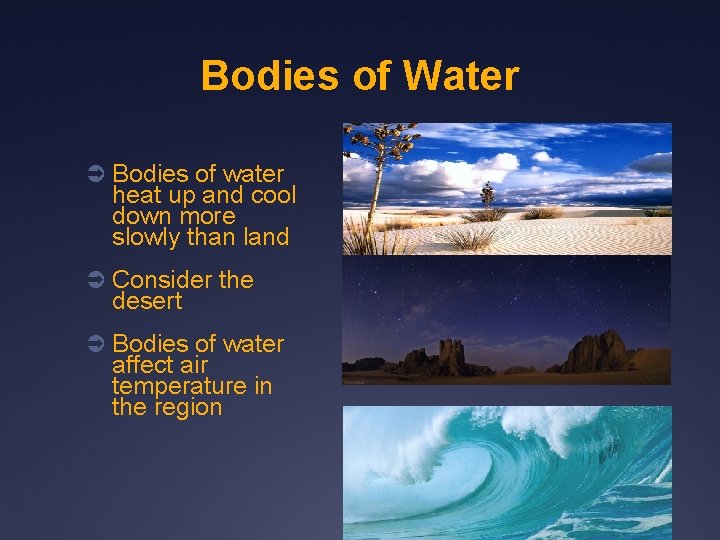 Bodies of Water

➲ Bodies of water heat up and cool down more slowly than land

➲ Consider the desert

➲ Bodies of water affect air temperature in the region